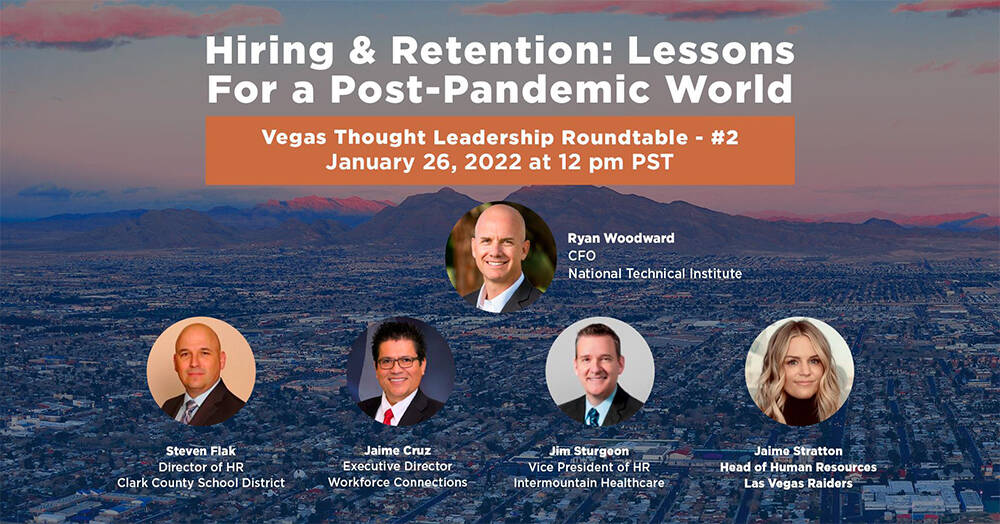 Hiring & Retention: Lessons For a Post-Pandemic World

Vegas Thought Leadership Roundtable - #2
January 26, 2022 at 12 pm PST

Ryan Woodward
CFO
National Technical Institute

Steven Flak
Director of HR
Clark County School District

Jaime Cruz
Executive Director
Workforce Connections

Jim Sturgeon
Vice President of HR
Intermountain Healthcare

Jaime Stratton
Head of Human Resources
Las Vegas Raiders